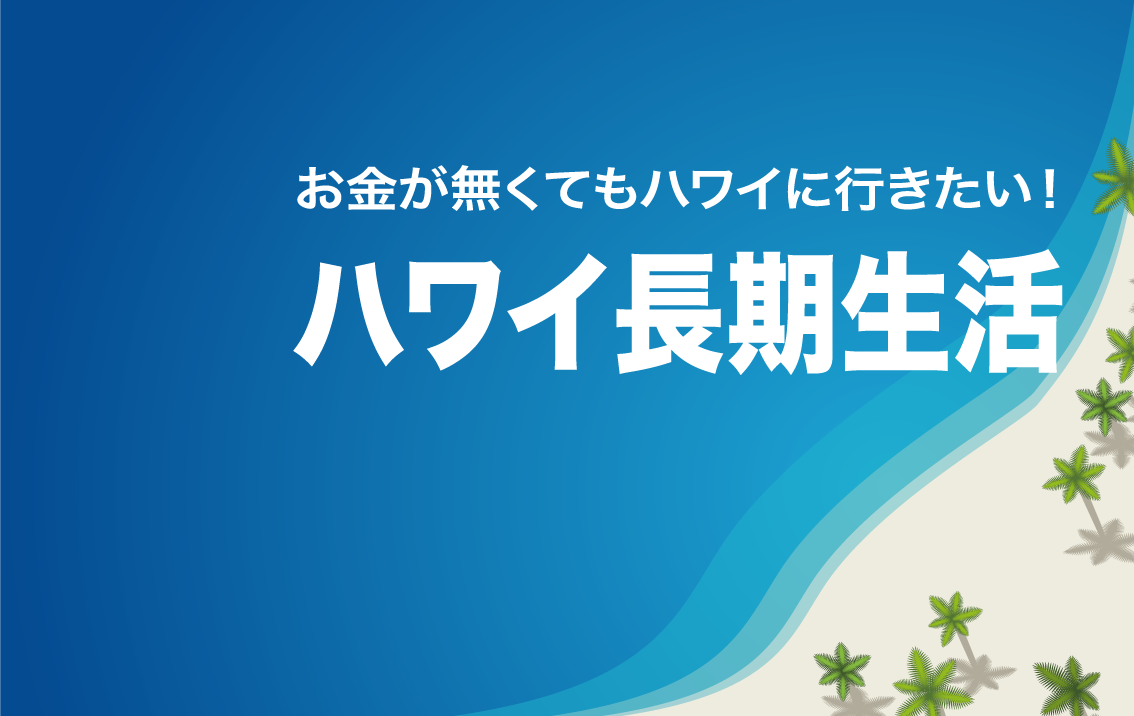 お金が無くてもハワイに行きたい！

ハワイ長期生活